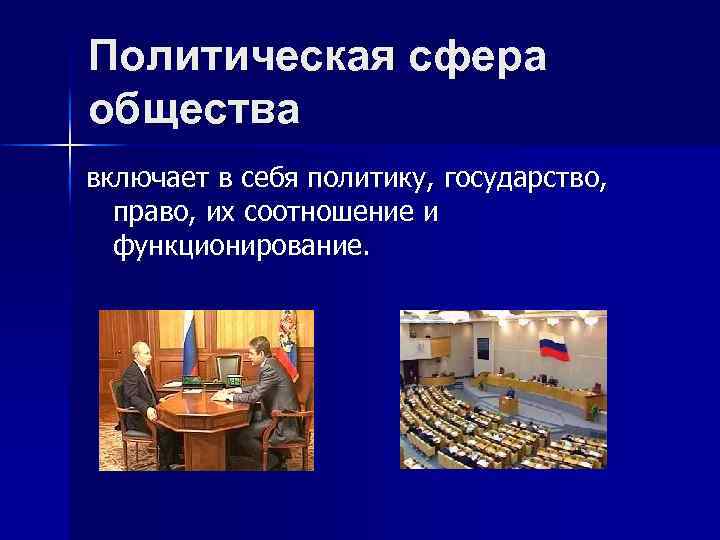 Политическая сфера общества

включает в себя политику, государство, право, их соотношение и функционирование.